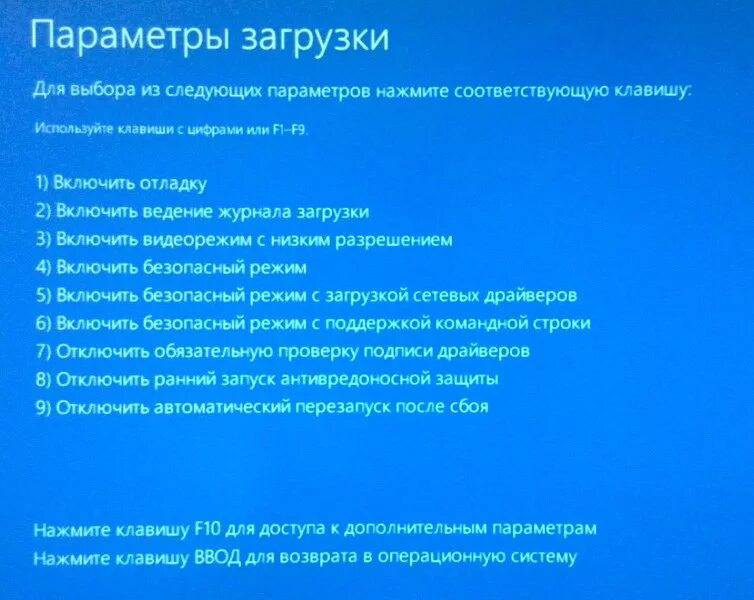 Параметры загрузки

Для выбора из следующих параметров нажмите соответствующую клавишу:

Используйте клавиши с цифрами или F1–F9.

1) Включить отладку
2) Включить ведение журнала загрузки
3) Включить видеорежим с низким разрешением
4) Включить безопасный режим
5) Включить безопасный режим с загрузкой сетевых драйверов
6) Включить безопасный режим с поддержкой командной строки
7) Отключить обязательную проверку подписи драйверов
8) Отключить ранний запуск антивредоносной защиты
9) Отключить автоматический перезапуск после сбоя

Нажмите клавишу F10 для доступа к дополнительным параметрам
Нажмите клавишу ВВОД для возврата в операционную систему